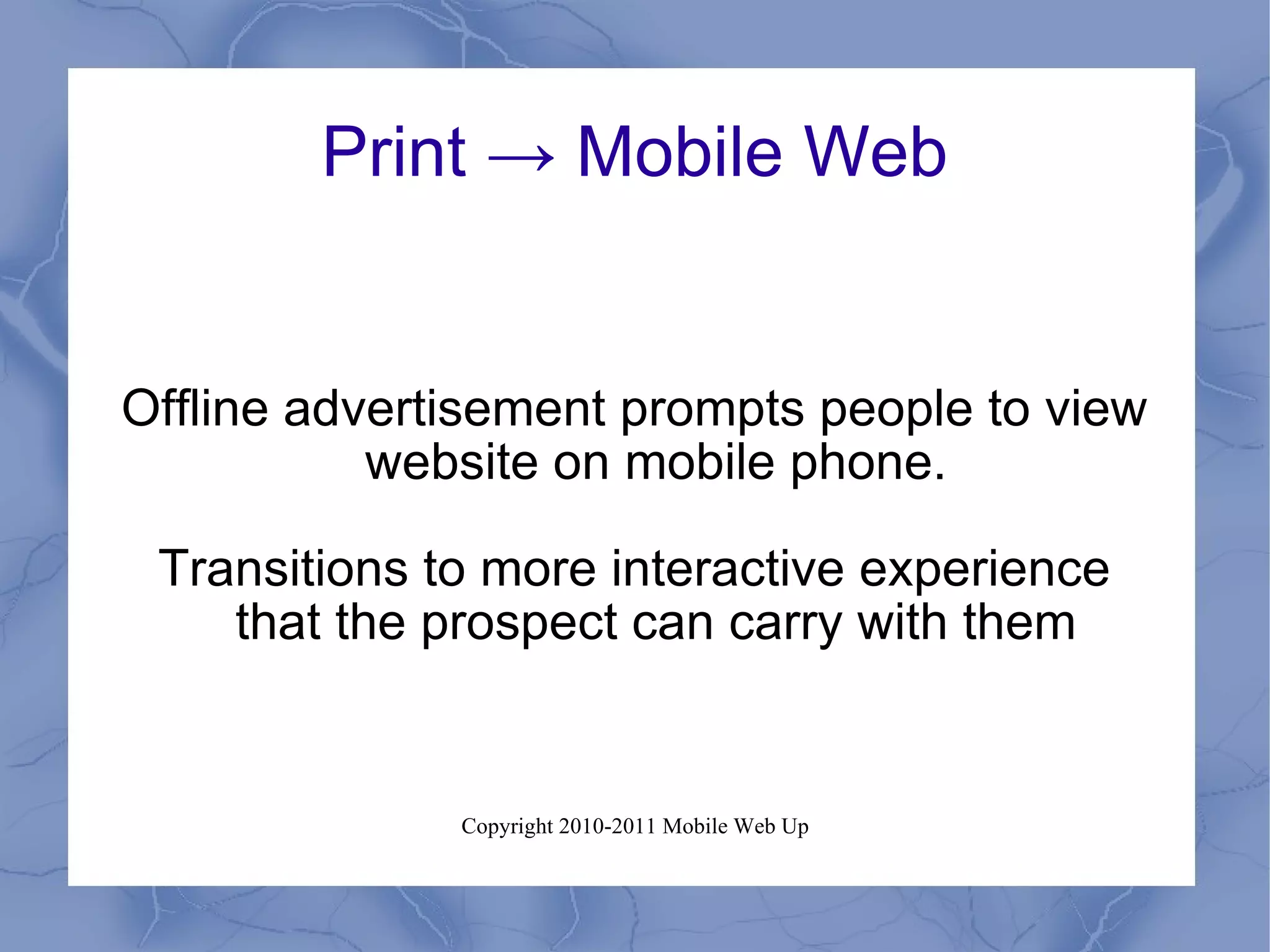 Print → Mobile Web

Offline advertisement prompts people to view website on mobile phone.

Transitions to more interactive experience that the prospect can carry with them

Copyright 2010-2011 Mobile Web Up